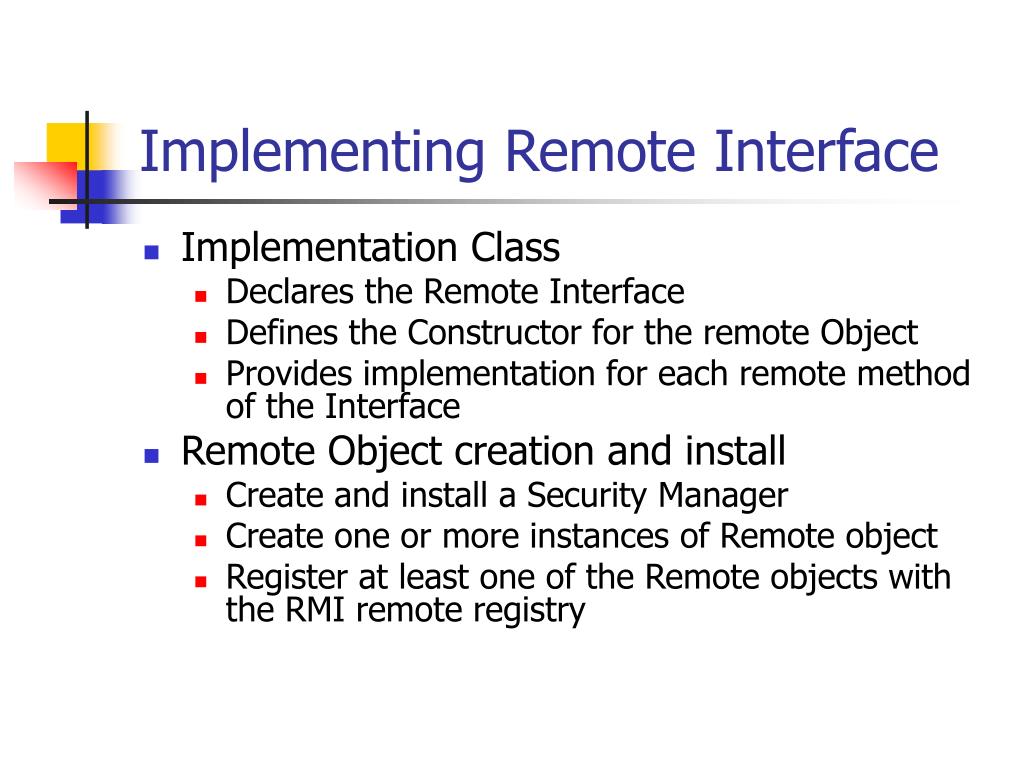 Implementing Remote Interface

- Implementation Class
  - Declares the Remote Interface
  - Defines the Constructor for the remote Object
  - Provides implementation for each remote method of the Interface
- Remote Object creation and install
  - Create and install a Security Manager
  - Create one or more instances of Remote object
  - Register at least one of the Remote objects with the RMI remote registry